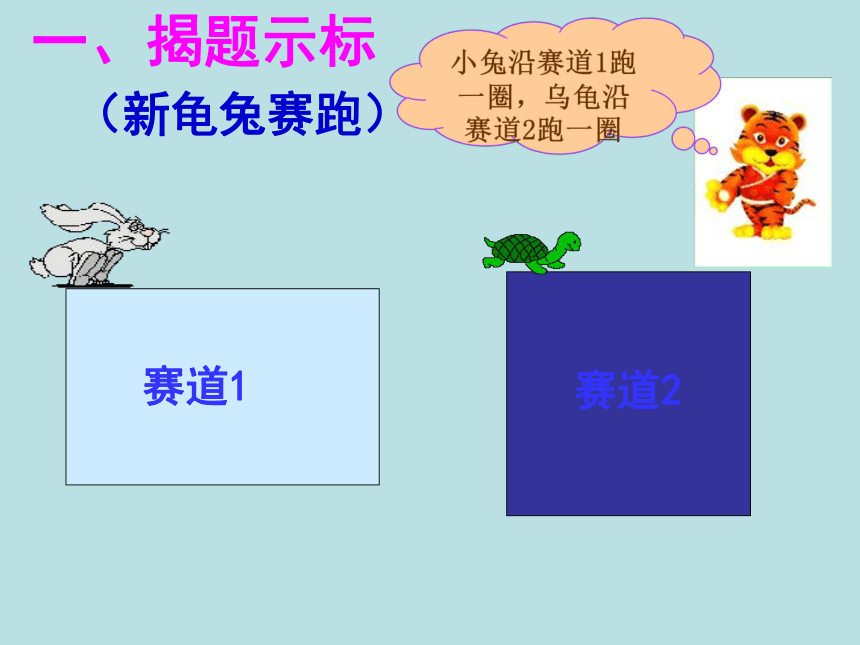 一、揭题示标

（新龟兔赛跑）

小兔沿赛道1跑一圈，乌龟沿赛道2跑一圈

赛道1

赛道2